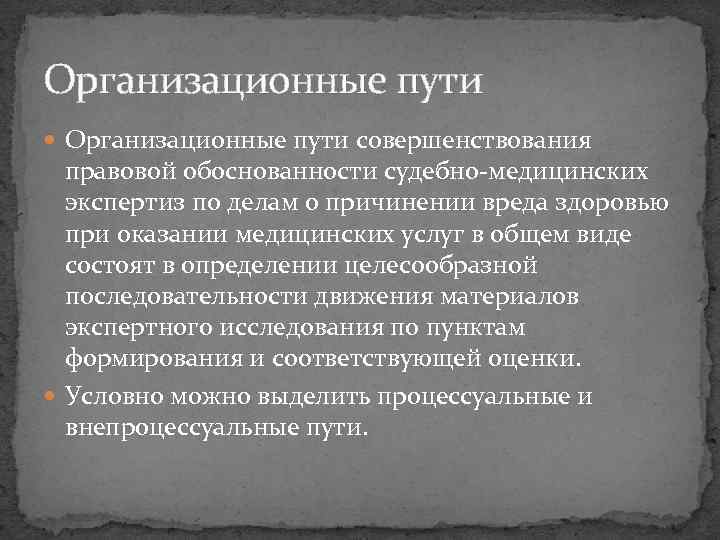 Организационные пути

Организационные пути совершенствования правовой обоснованности судебно-медицинских экспертиз по делам о причинении вреда здоровью при оказании медицинских услуг в общем виде состоят в определении целесообразной последовательности движения материалов экспертного исследования по пунктам формирования и соответствующей оценки.

Условно можно выделить процессуальные и внепроцессуальные пути.